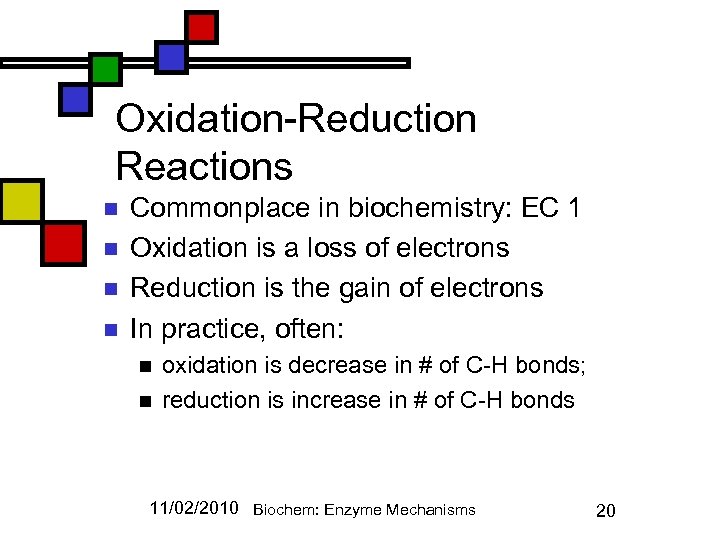 Oxidation-Reduction Reactions

- Commonplace in biochemistry: EC 1
- Oxidation is a loss of electrons
- Reduction is the gain of electrons
- In practice, often:
  - oxidation is decrease in # of C-H bonds;
  - reduction is increase in # of C-H bonds

11/02/2010 Biochem: Enzyme Mechanisms 20